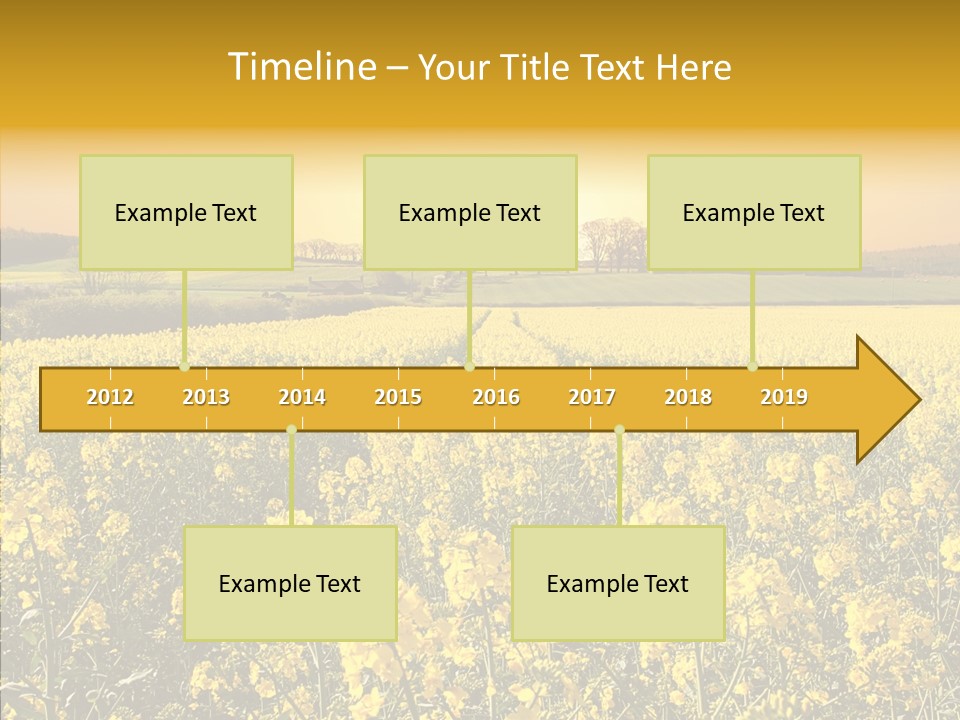 Timeline – Your Title Text Here

Example Text

Example Text

Example Text

2012 2013 2014 2015 2016 2017 2018 2019

Example Text

Example Text